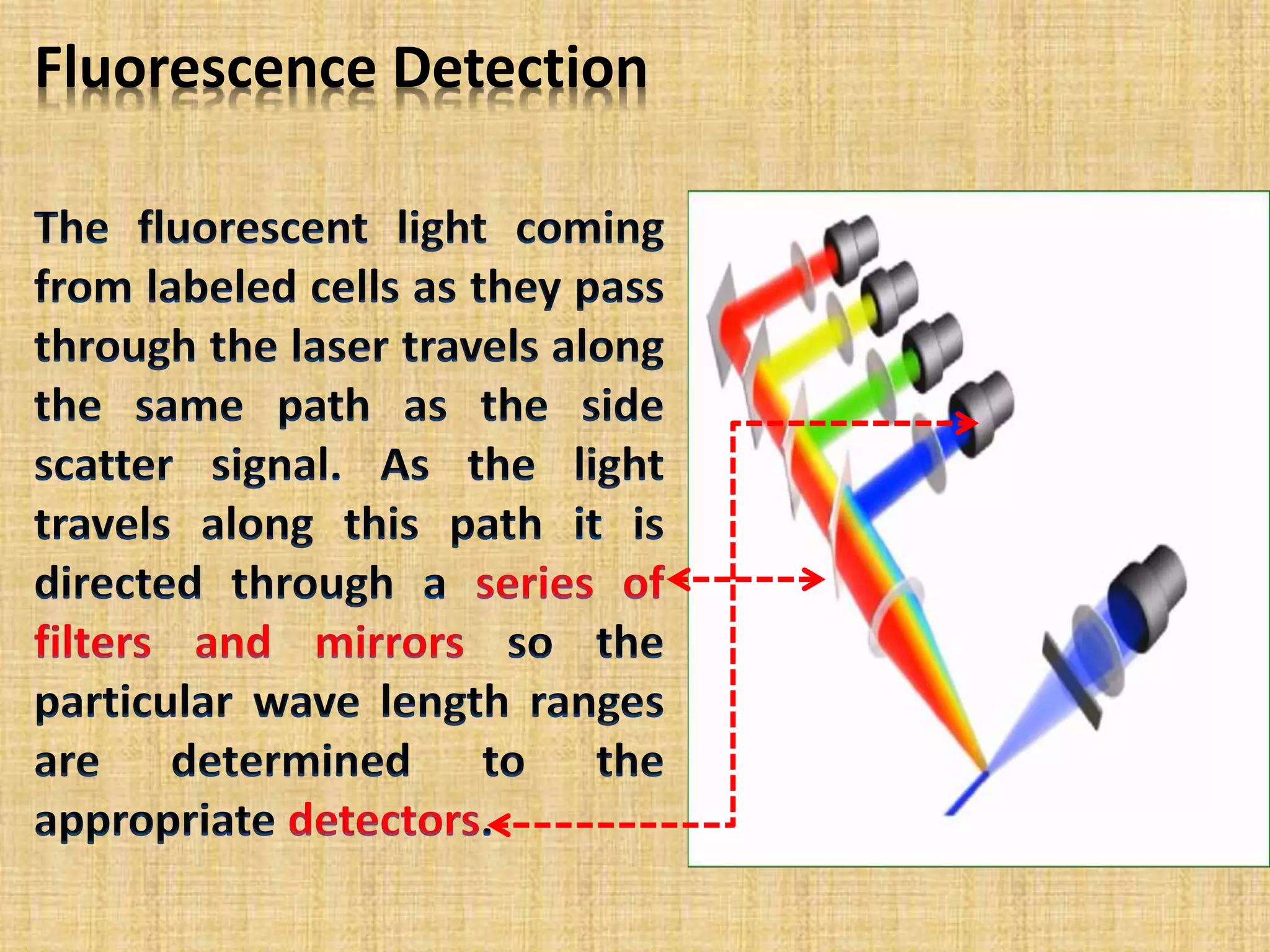 Fluorescence Detection

The fluorescent light coming from labeled cells as they pass through the laser travels along the same path as the side scatter signal. As the light travels along this path it is directed through a series of filters and mirrors so the particular wave length ranges are determined to the appropriate detectors.